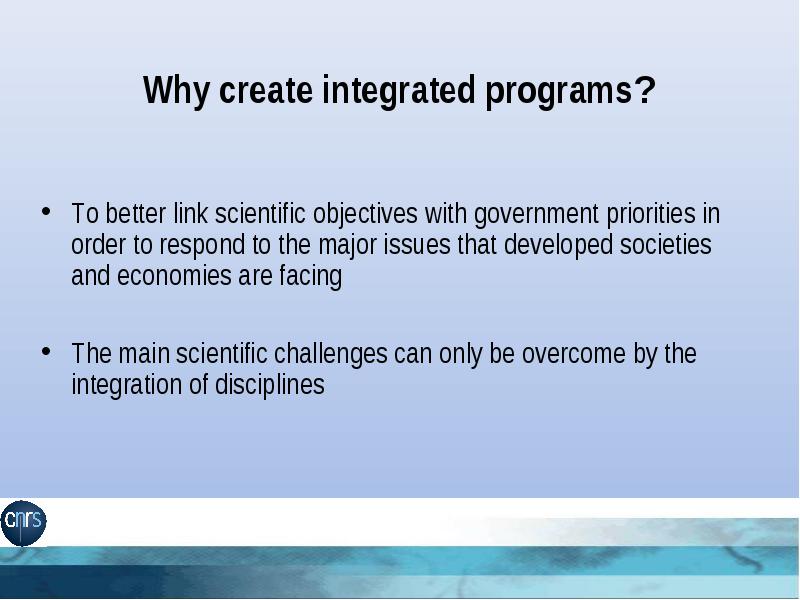 Why create integrated programs?

• To better link scientific objectives with government priorities in order to respond to the major issues that developed societies and economies are facing

• The main scientific challenges can only be overcome by the integration of disciplines

cnrs